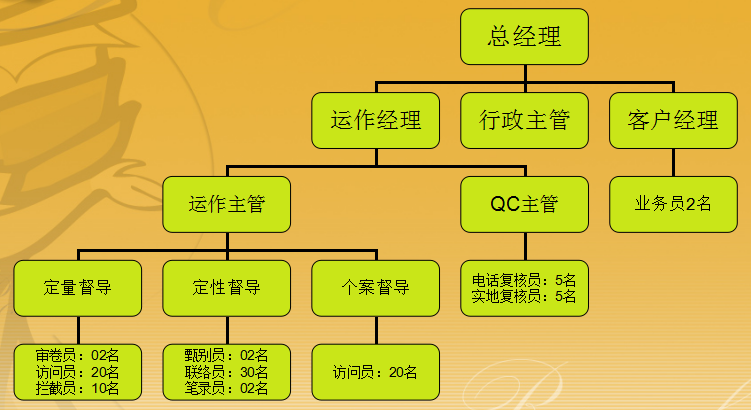 总经理

运作经理

行政主管

客户经理

运作主管

QC主管

业务员2名

定量督导

定性督导

个案督导

电话复核员：5名
实地复核员：5名

审卷员：02名
访问员：20名
拦截员：10名

甄别员：02名
联络员：30名
笔录员：02名

访问员：20名